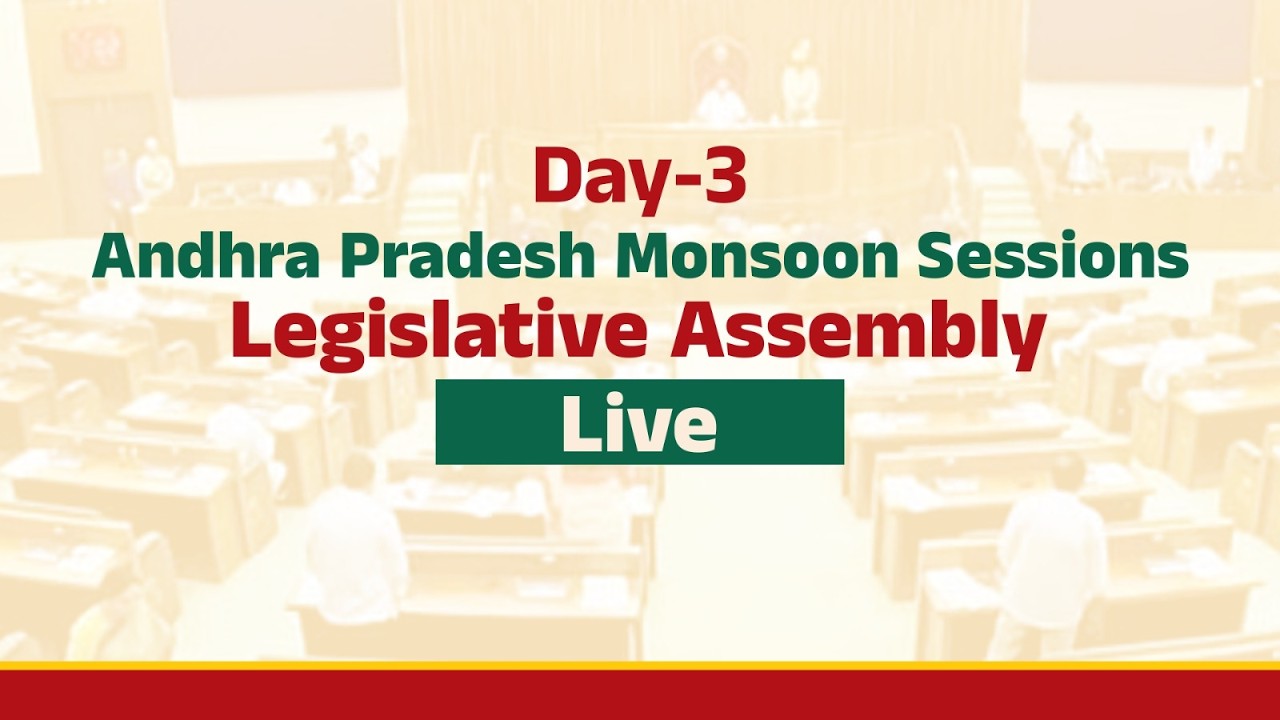 Day-3
Andhra Pradesh Monsoon Sessions
Legislative Assembly
Live